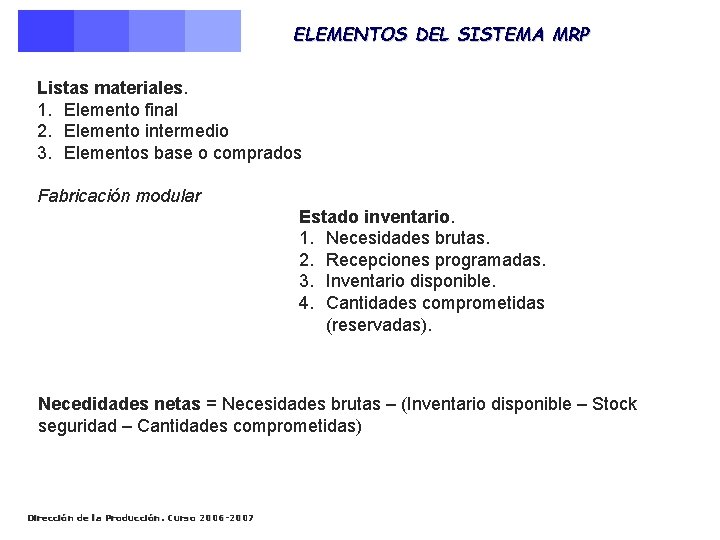 ELEMENTOS DEL SISTEMA MRP

Listas materiales.
1. Elemento final
2. Elemento intermedio
3. Elementos base o comprados

Fabricación modular

Estado inventario.
1. Necesidades brutas.
2. Recepciones programadas.
3. Inventario disponible.
4. Cantidades comprometidas (reservadas).

Necedidades netas = Necesidades brutas – (Inventario disponible – Stock seguridad – Cantidades comprometidas)

Dirección de la Producción. Curso 2006-2007